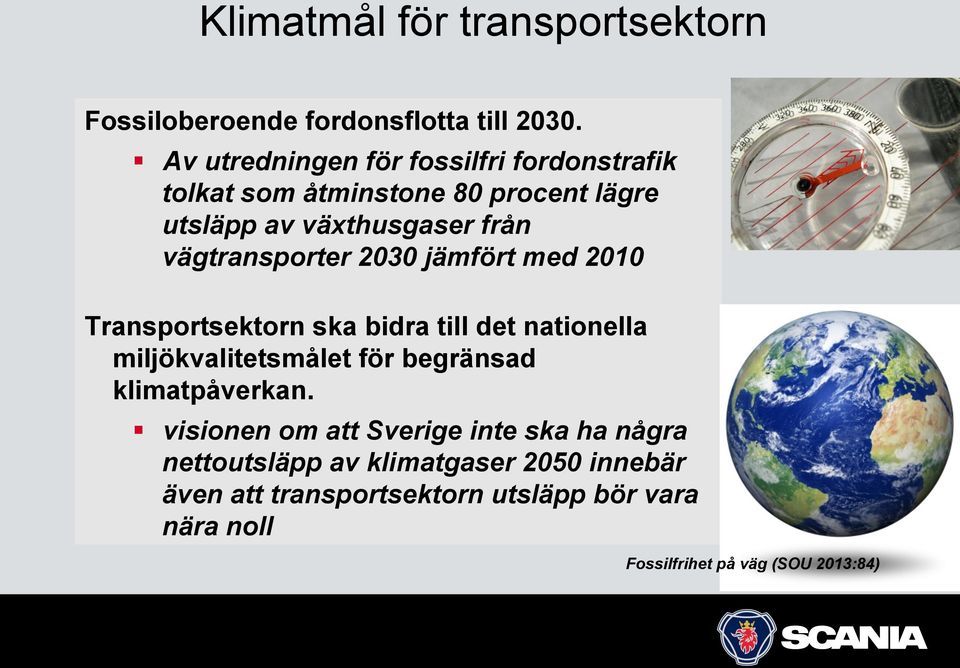 Klimatmål för transportsektorn

Fossiloberoende fordonsflotta till 2030.

▪ Av utredningen för fossilfri fordonstrafik tolkat som åtminstone 80 procent lägre utsläpp av växthusgaser från vägtransporter 2030 jämfört med 2010

Transportsektorn ska bidra till det nationella miljökvalitetsmålet för begränsad klimatpåverkan.

▪ visionen om att Sverige inte ska ha några nettoutsläpp av klimatgaser 2050 innebär även att transportsektorn utsläpp bör vara nära noll

Fossilfrihet på väg (SOU 2013:84)

SCANIA